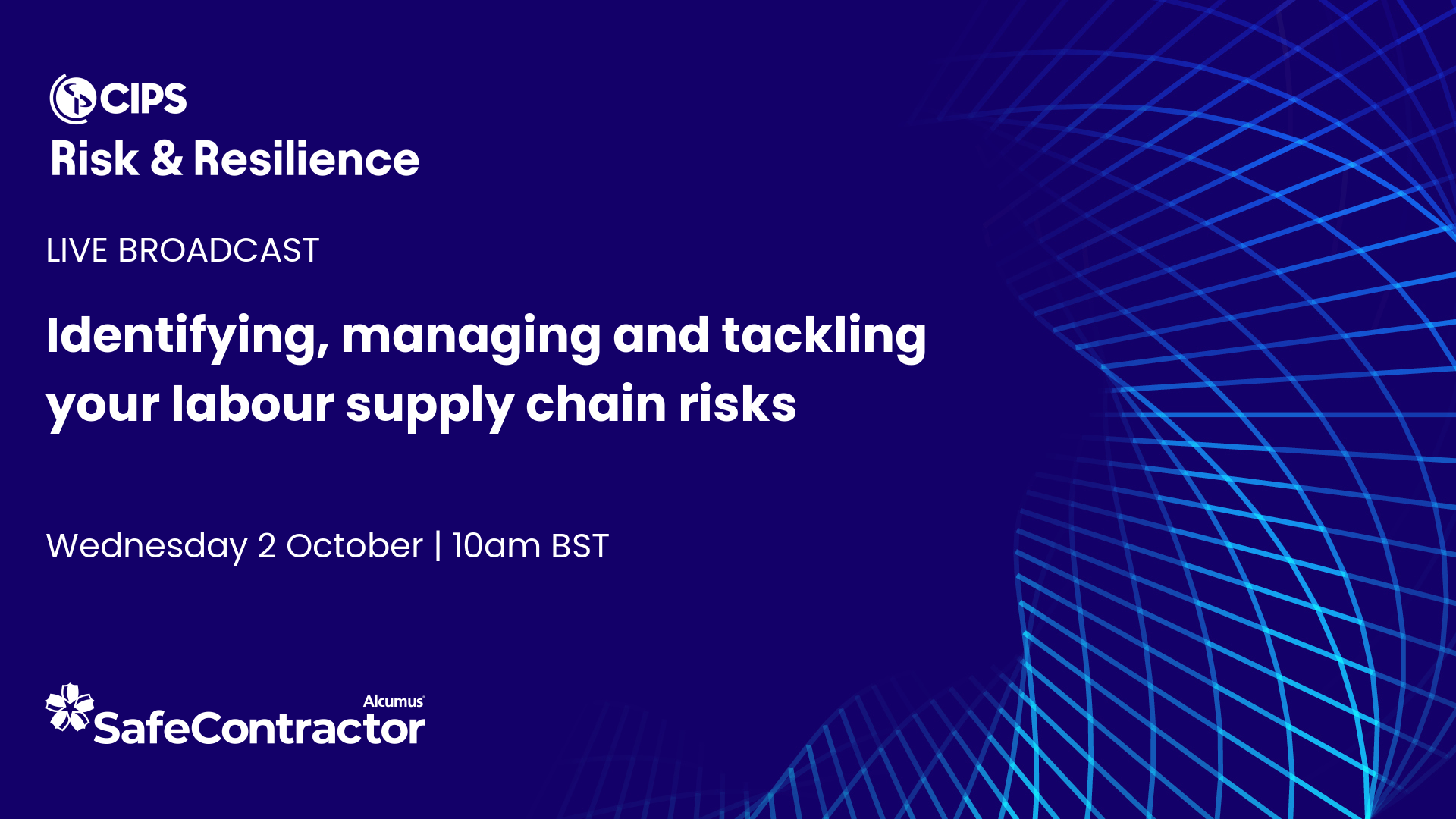 CIPS
Risk & Resilience

LIVE BROADCAST

Identifying, managing and tackling your labour supply chain risks

Wednesday 2 October | 10am BST

Alcumus
SafeContractor